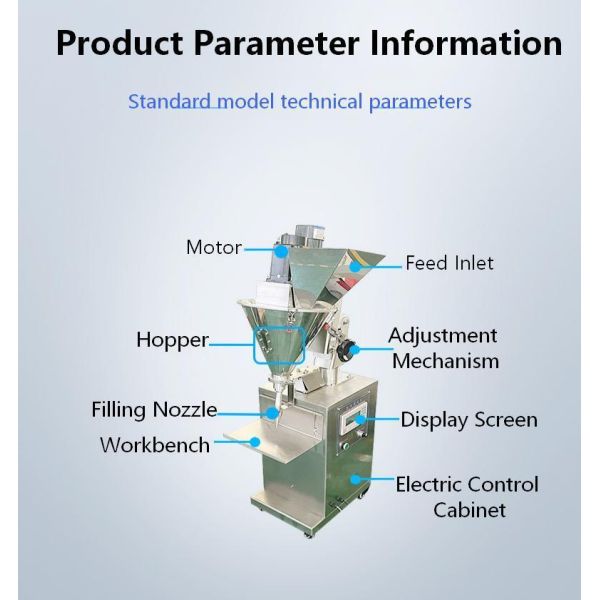 Product Parameter Information

Standard model technical parameters

Motor

Feed Inlet

Hopper

Adjustment Mechanism

Filling Nozzle

Display Screen

Workbench

Electric Control Cabinet